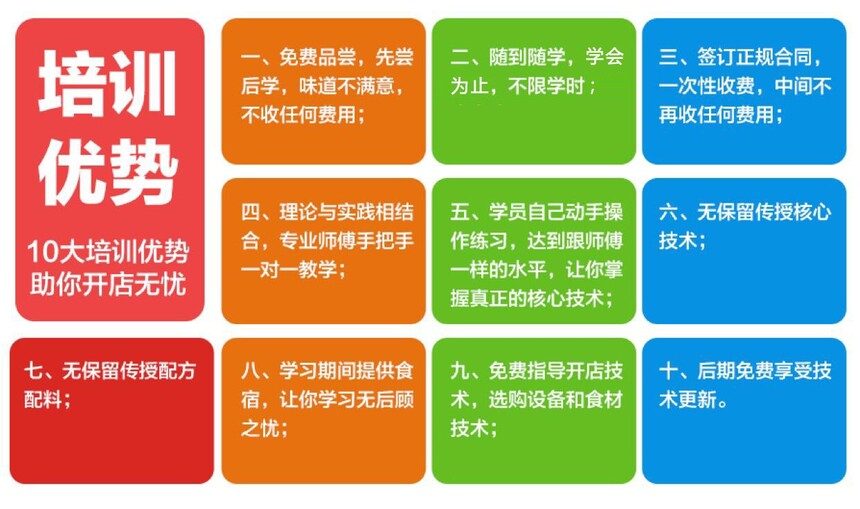 培训优势

10大培训优势
助你开店无忧

一、免费品尝，先尝后学，味道不满意，不收任何费用；

二、随到随学，学会为止，不限学时；

三、签订正规合同，一次性收费，中间不再收任何费用；

四、理论与实践相结合，专业师傅手把手一对一教学；

五、学员自己动手操作练习，达到跟师傅一样的水平，让你掌握真正的核心技术；

六、无保留传授核心技术；

七、无保留传授配方配料；

八、学习期间提供食宿，让你学习无后顾之忧；

九、免费指导开店技术，选购设备和食材技术；

十、后期免费享受技术更新。